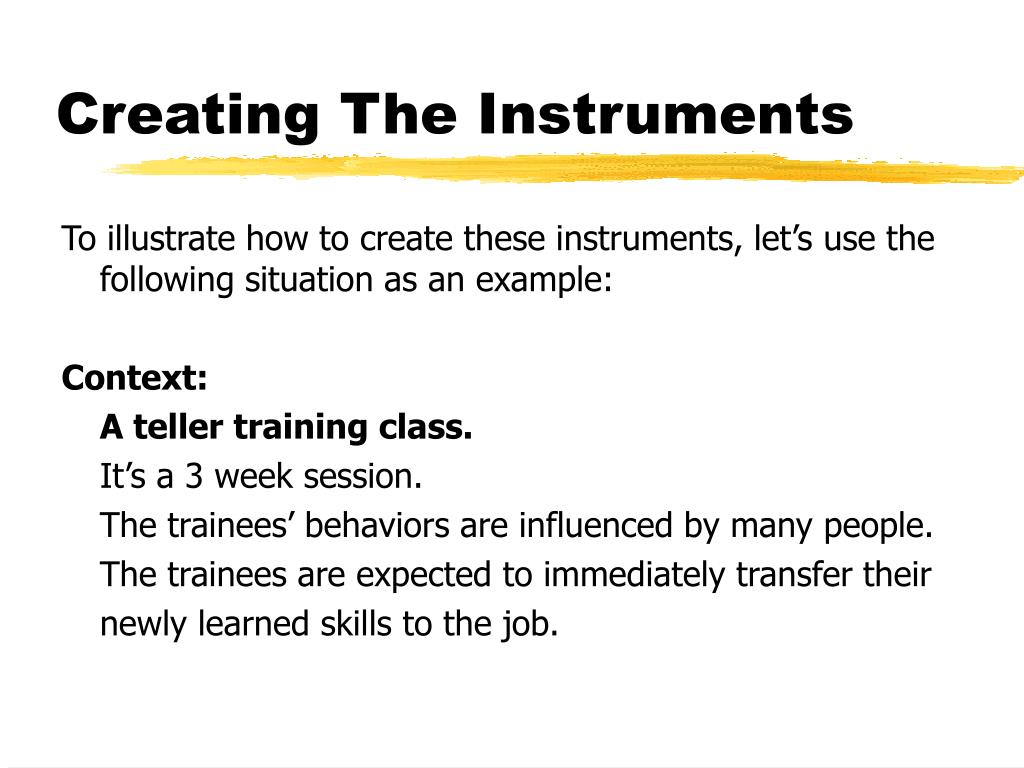 Creating The Instruments

To illustrate how to create these instruments, let’s use the following situation as an example:

Context:

A teller training class.

It’s a 3 week session.

The trainees’ behaviors are influenced by many people.

The trainees are expected to immediately transfer their newly learned skills to the job.